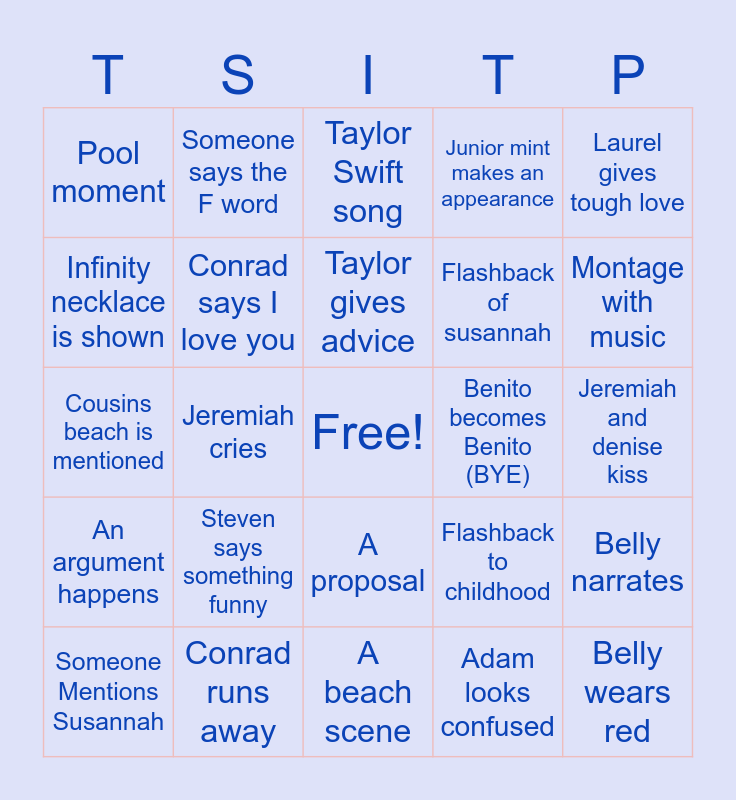 | T | S | I | T | P |
|---|---|---|---|---|
| Pool moment | Someone says the F word | Taylor Swift song | Junior mint makes an appearance | Laurel gives tough love |
| Infinity necklace is shown | Conrad says I love you | Taylor gives advice | Flashback of susannah | Montage with music |
| Cousins beach is mentioned | Jeremiah cries | Free! | Benito becomes Benito (BYE) | Jeremiah and denise kiss |
| An argument happens | Steven says something funny | A proposal | Flashback to childhood | Belly narrates |
| Someone Mentions Susannah | Conrad runs away | A beach scene | Adam looks confused | Belly wears red |